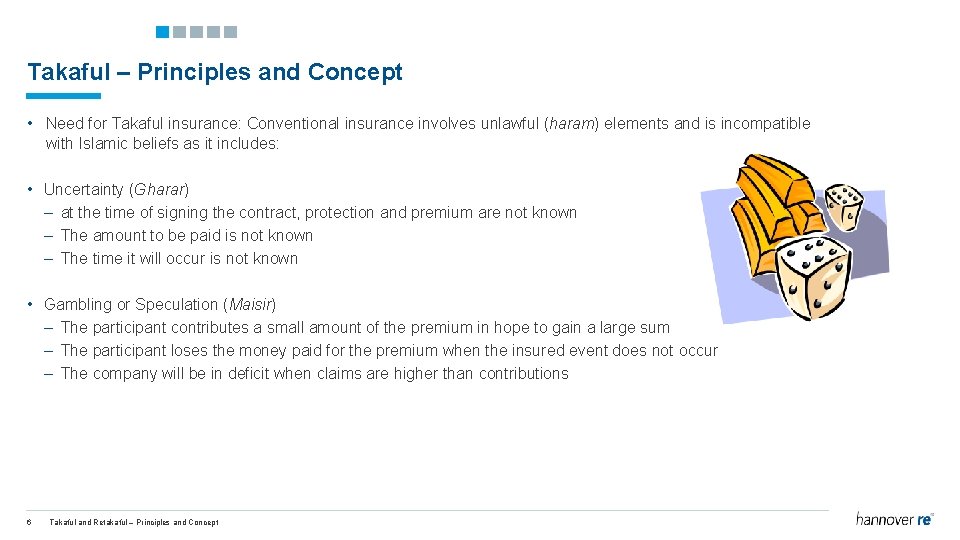 Takaful – Principles and Concept

• Need for Takaful insurance: Conventional insurance involves unlawful (haram) elements and is incompatible with Islamic beliefs as it includes:

• Uncertainty (Gharar)
– at the time of signing the contract, protection and premium are not known
– The amount to be paid is not known
– The time it will occur is not known

• Gambling or Speculation (Maisir)
– The participant contributes a small amount of the premium in hope to gain a large sum
– The participant loses the money paid for the premium when the insured event does not occur
– The company will be in deficit when claims are higher than contributions

6 Takaful and Retakaful – Principles and Concept

hannover re